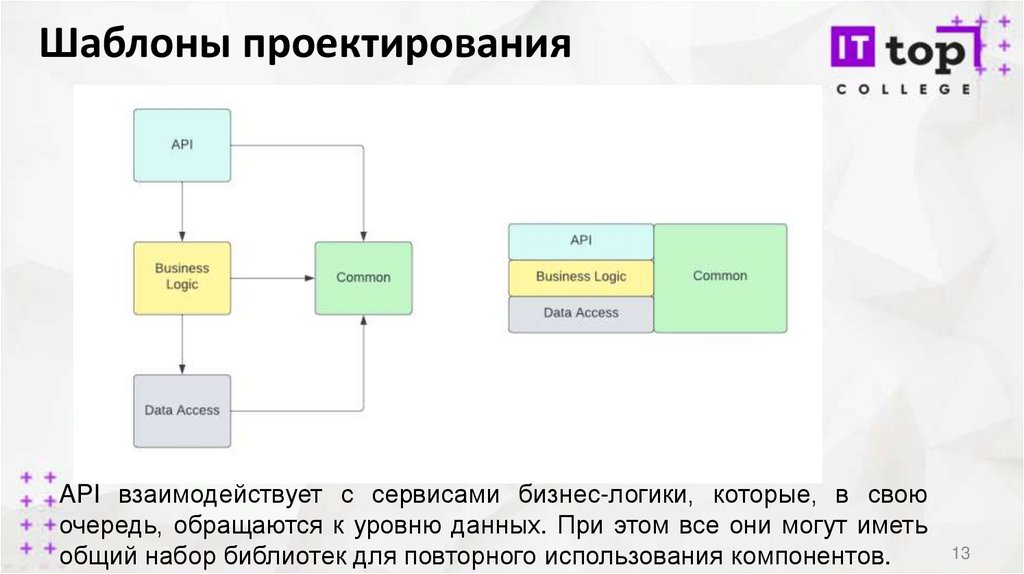 Шаблоны проектирования

IT top
COLLEGE

API

Business Logic

Common

Data Access

API

Business Logic

Data Access

Common

API взаимодействует с сервисами бизнес-логики, которые, в свою очередь, обращаются к уровню данных. При этом все они могут иметь общий набор библиотек для повторного использования компонентов.

13